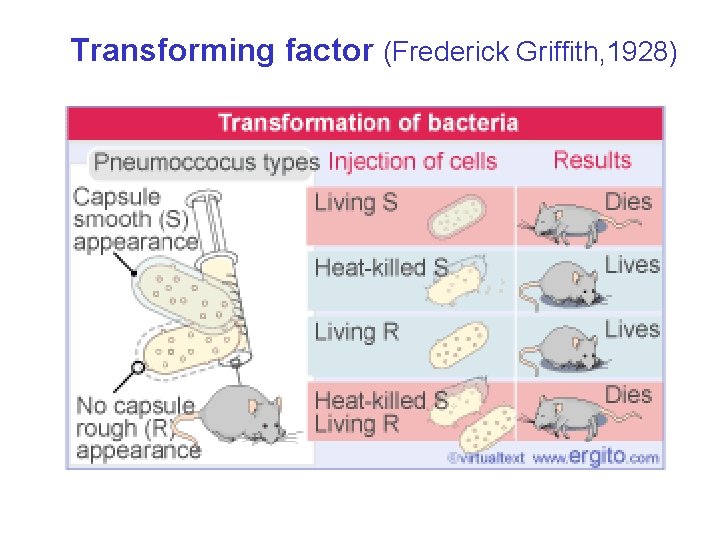 Transforming factor (Frederick Griffith,1928)

Transformation of bacteria

Pneumoccocus types

Capsule smooth (S) appearance

No capsule rough (R) appearance

| Injection of cells | Results |
|---|---|
| Living S | Dies |
| Heat-killed S | Lives |
| Living R | Lives |
| Heat-killed S Living R | Dies |

©virtualtext www.ergito.com